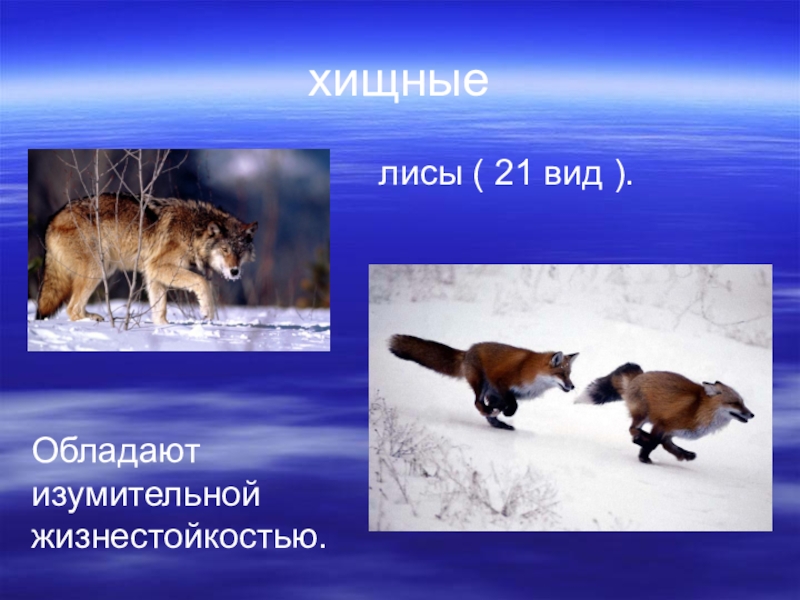 хищные

лисы ( 21 вид ).

Обладают изумительной жизнестойкостью.